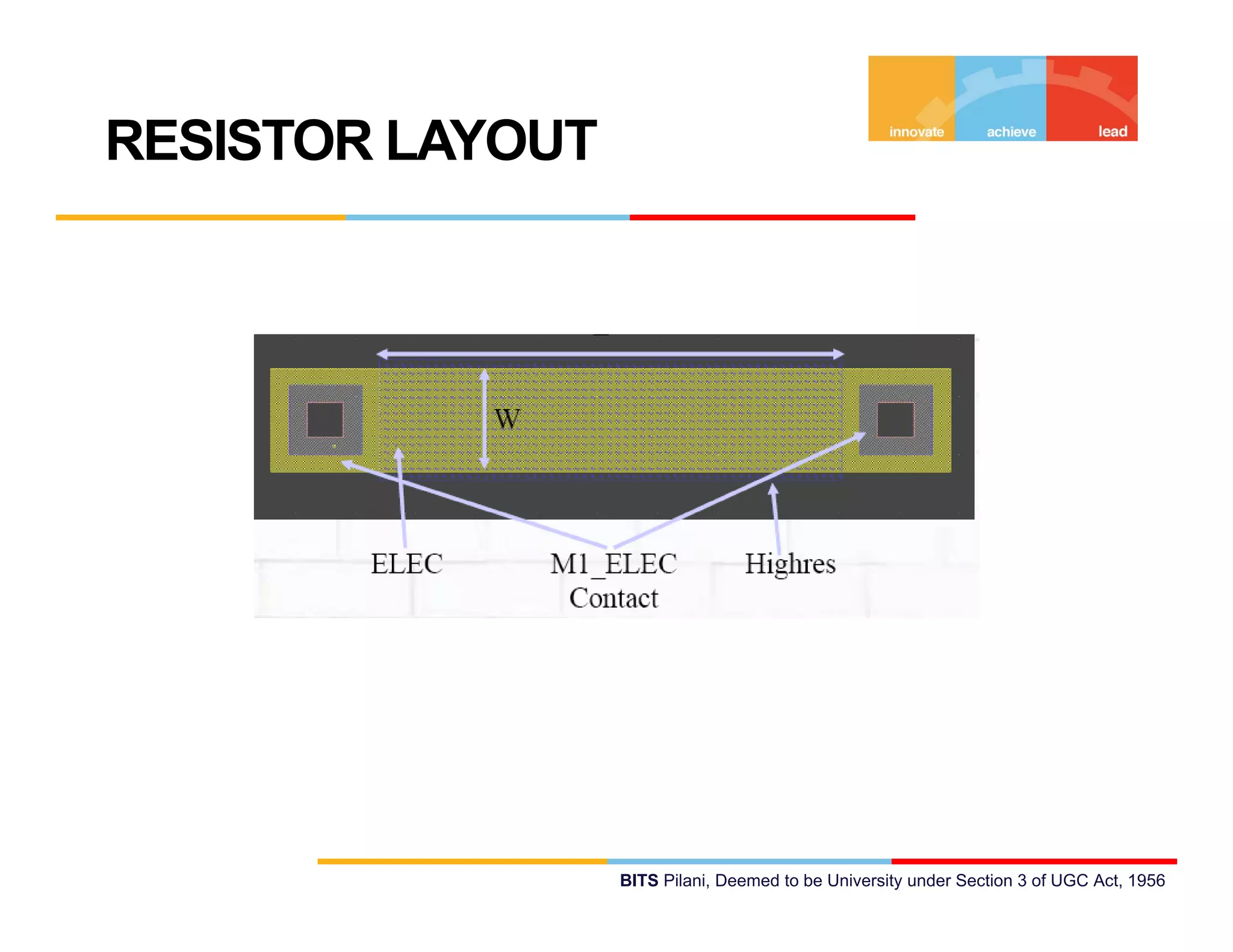 RESISTOR LAYOUT

innovate achieve lead

W

ELEC

M1_ELEC
Contact

Highres

BITS Pilani, Deemed to be University under Section 3 of UGC Act, 1956